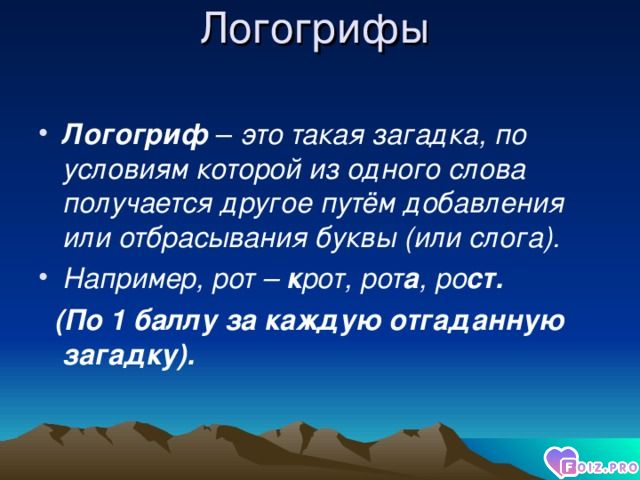 Логогрифы

• Логогриф – это такая загадка, по условиям которой из одного слова получается другое путём добавления или отбрасывания буквы (или слога).

• Например, рот – крот, рота, рост.

(По 1 баллу за каждую отгаданную загадку).

FOIZ.PRO